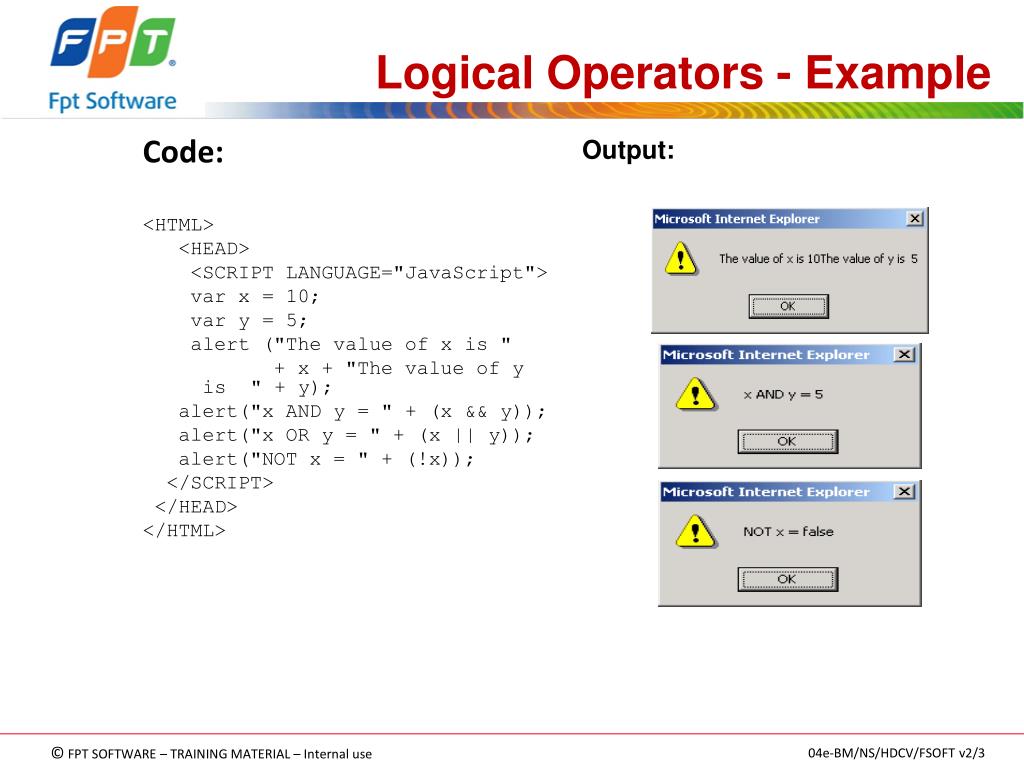 FPT
Fpt Software

Logical Operators - Example

Code:

<HTML>
<HEAD>
<SCRIPT LANGUAGE="JavaScript">
var x = 10;
var y = 5;
alert ("The value of x is "
+ x + "The value of y is " + y);
alert("x AND y = " + (x && y));
alert("x OR y = " + (x || y));
alert("NOT x = " + (!x));
</SCRIPT>
</HEAD>
</HTML>

Output:

Microsoft Internet Explorer
The value of x is 10The value of y is 5
OK

Microsoft Internet Explorer
x AND y = 5
OK

Microsoft Internet Explorer
NOT x = false
OK

© FPT SOFTWARE – TRAINING MATERIAL – Internal use

04e-BM/NS/HDCV/FSOFT v2/3